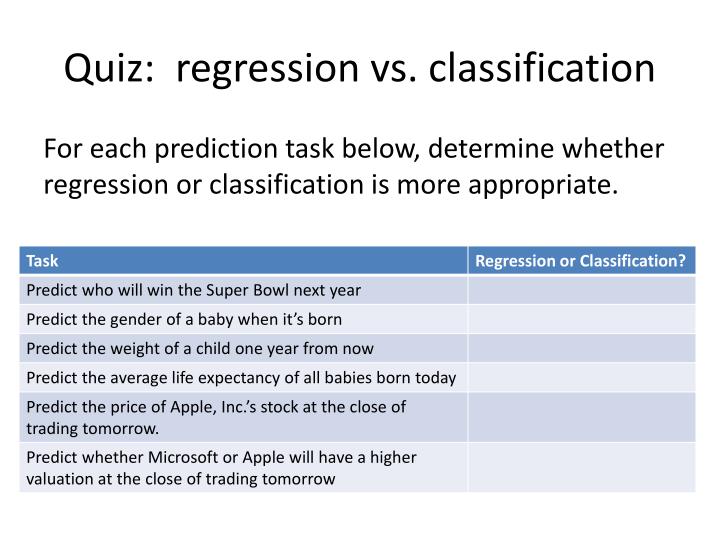 Quiz: regression vs. classification

For each prediction task below, determine whether regression or classification is more appropriate.

| Task | Regression or Classification? |
|---|---|
| Predict who will win the Super Bowl next year | |
| Predict the gender of a baby when it's born | |
| Predict the weight of a child one year from now | |
| Predict the average life expectancy of all babies born today | |
| Predict the price of Apple, Inc.'s stock at the close of trading tomorrow. | |
| Predict whether Microsoft or Apple will have a higher valuation at the close of trading tomorrow | |